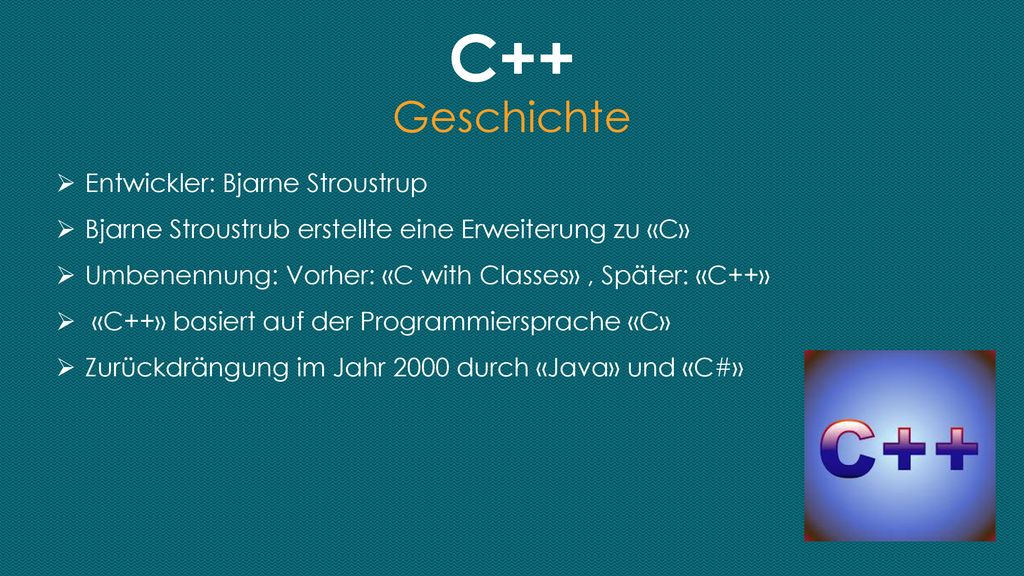 C++
Geschichte

➢ Entwickler: Bjarne Stroustrup

➢ Bjarne Stroustrub erstellte eine Erweiterung zu «C»

➢ Umbenennung: Vorher: «C with Classes» , Später: «C++»

➢ «C++» basiert auf der Programmiersprache «C»

➢ Zurückdrängung im Jahr 2000 durch «Java» und «C#»

C++